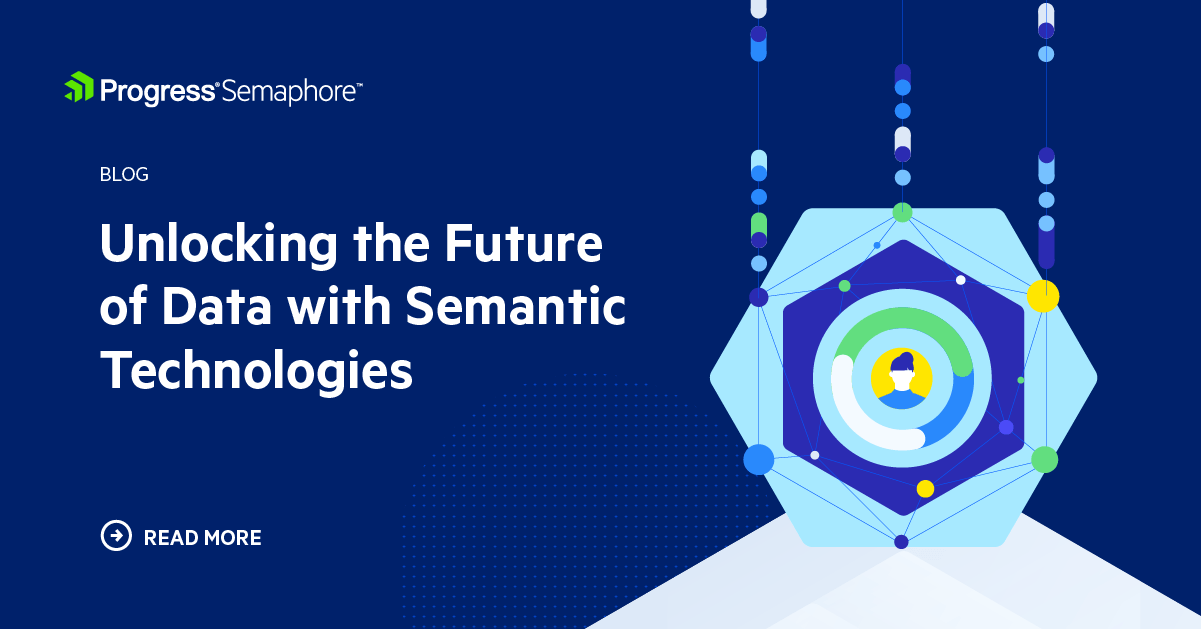 Progress® Semaphore™

BLOG

Unlocking the Future of Data with Semantic Technologies

READ MORE